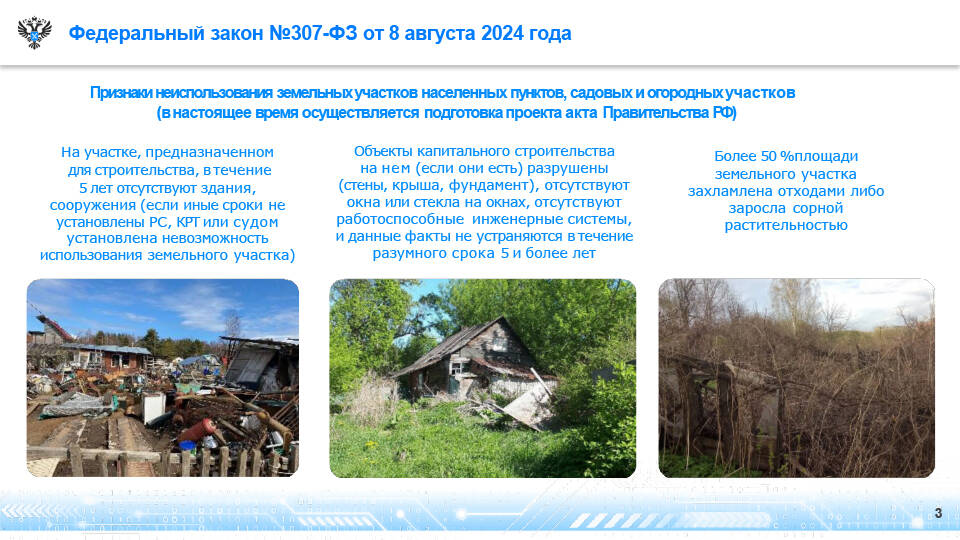 Федеральный закон №307-ФЗ от 8 августа 2024 года

Признаки неиспользования земельных участков населенных пунктов, садовых и огородных участков (в настоящее время осуществляется подготовка проекта акта Правительства РФ)

На участке, предназначенном для строительства, в течение 5 лет отсутствуют здания, сооружения (если иные сроки не установлены РС, КРТ или судом установлена невозможность использования земельного участка)

Объекты капитального строительства на нем (если они есть) разрушены (стены, крыша, фундамент), отсутствуют окна или стекла на окнах, отсутствуют работоспособные инженерные системы, и данные факты не устраняются в течение разумного срока 5 и более лет

Более 50 %площади земельного участка захламлена отходами либо заросла сорной растительностью

3